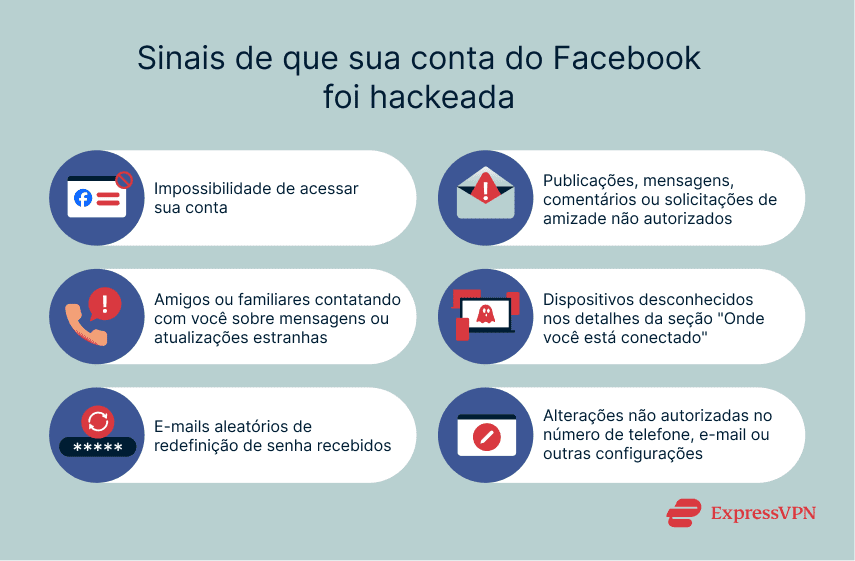 Sinais de que sua conta do Facebook foi hackeada

Impossibilidade de acessar sua conta

Amigos ou familiares contatando com você sobre mensagens ou atualizações estranhas

*****

E-mails aleatórios de redefinição de senha recebidos

Publicações, mensagens, comentários ou solicitações de amizade não autorizados

Dispositivos desconhecidos nos detalhes da seção "Onde você está conectado"

Alterações não autorizadas no número de telefone, e-mail ou outras configurações

ExpressVPN